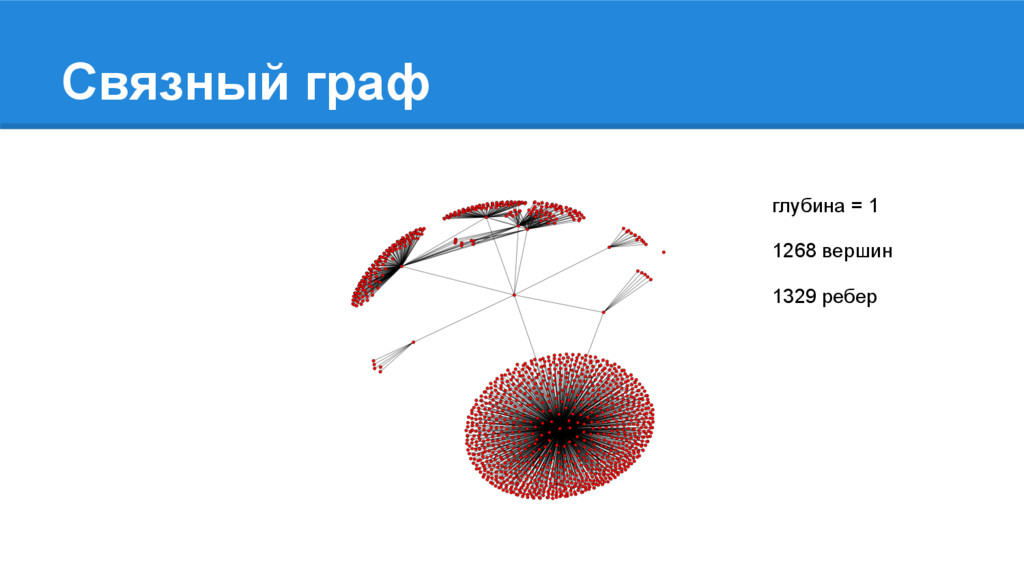 Связный граф

глубина = 1

1268 вершин

1329 ребер